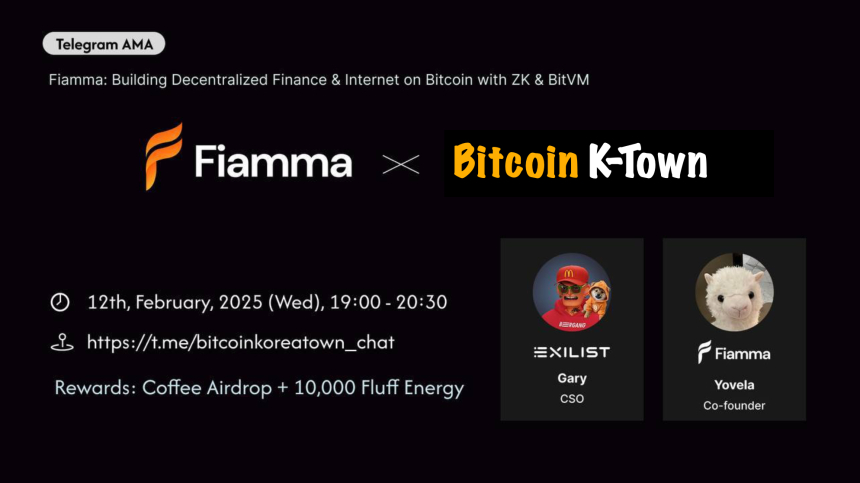 Telegram AMA

Fiamma: Building Decentralized Finance & Internet on Bitcoin with ZK & BitVM

Fiamma × Bitcoin K-Town

12th, February, 2025 (Wed), 19:00 - 20:30

https://t.me/bitcoinkoreatown_chat

Rewards: Coffee Airdrop + 10,000 Fluff Energy

EXILIST
Gary
CSO

Fiamma
Yovela
Co-founder